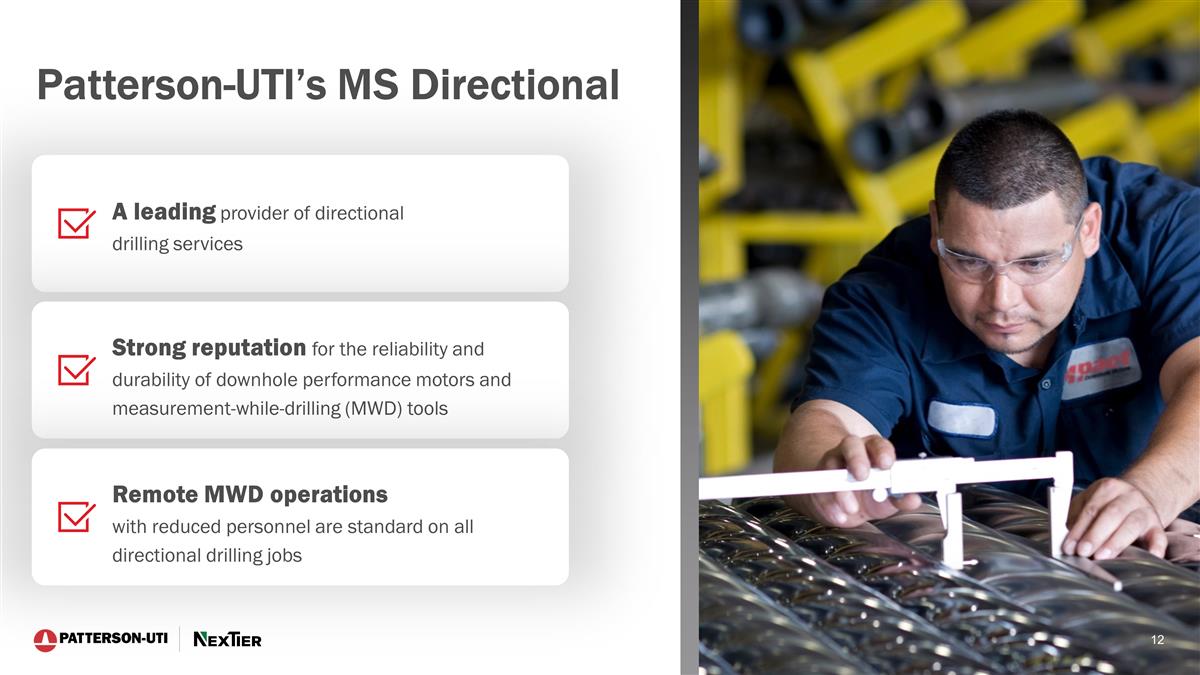 Patterson-UTI's MS Directional

A leading provider of directional drilling services

Strong reputation for the reliability and durability of downhole performance motors and measurement-while-drilling (MWD) tools

Remote MWD operations with reduced personnel are standard on all directional drilling jobs

PATTERSON-UTI NEXTIER

12